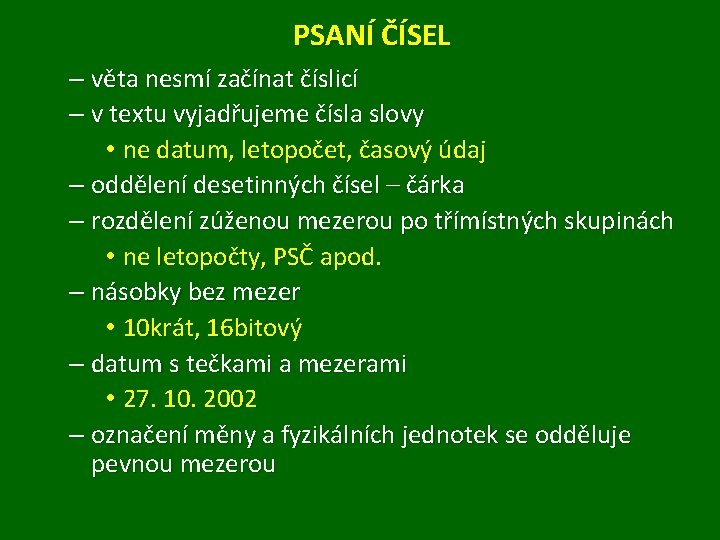 PSANÍ ČÍSEL

– věta nesmí začínat číslicí

– v textu vyjadřujeme čísla slovy

• ne datum, letopočet, časový údaj

– oddělení desetinných čísel – čárka

– rozdělení zúženou mezerou po třímístných skupinách

• ne letopočty, PSČ apod.

– násobky bez mezer

• 10krát, 16bitový

– datum s tečkami a mezerami

• 27. 10. 2002

– označení měny a fyzikálních jednotek se odděluje pevnou mezerou